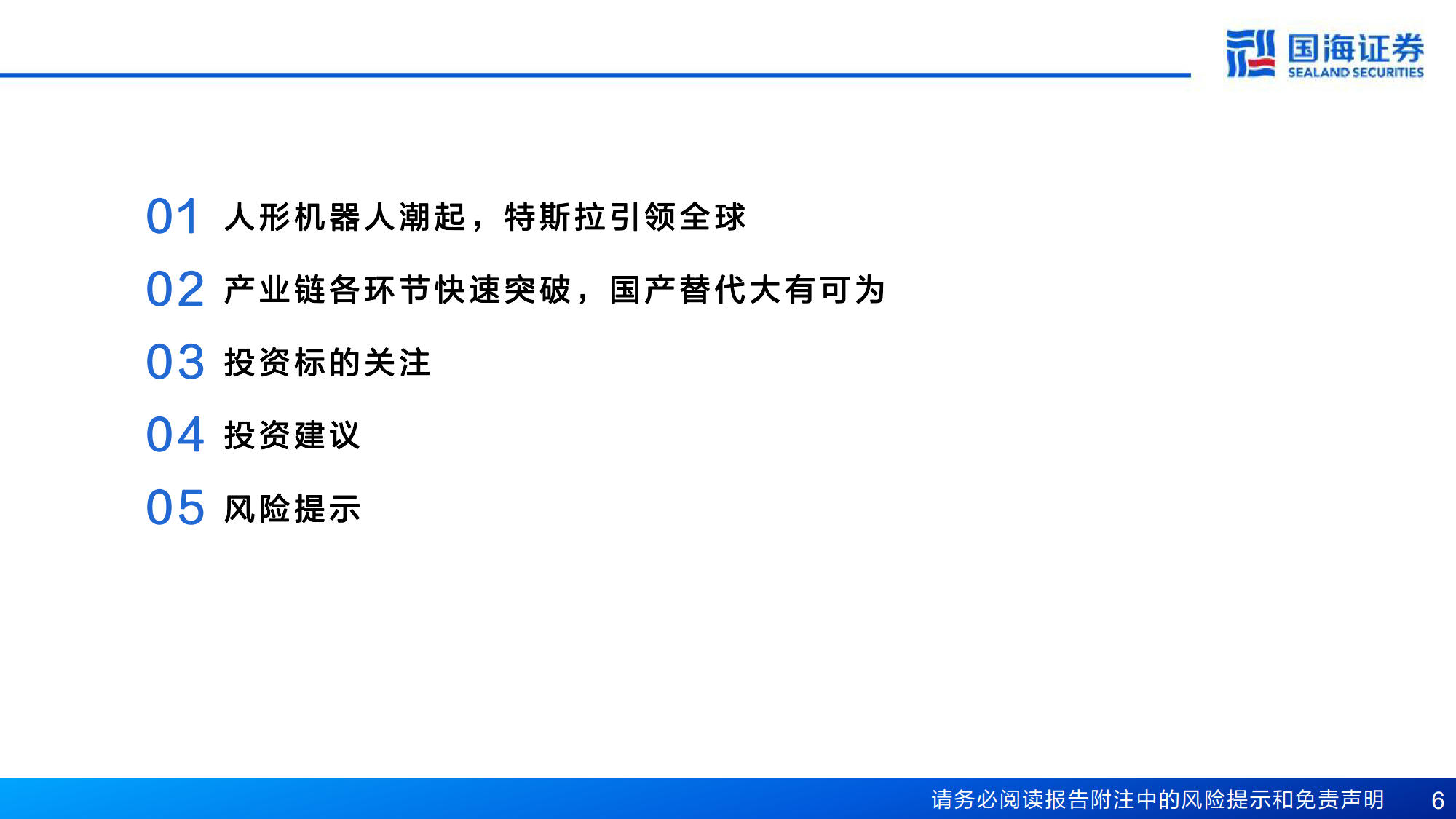 国海证券
SEALAND SECURITIES

01 人形机器人潮起，特斯拉引领全球

02 产业链各环节快速突破，国产替代大有可为

03 投资标的关注

04 投资建议

05 风险提示

请务必阅读报告附注中的风险提示和免责声明 6